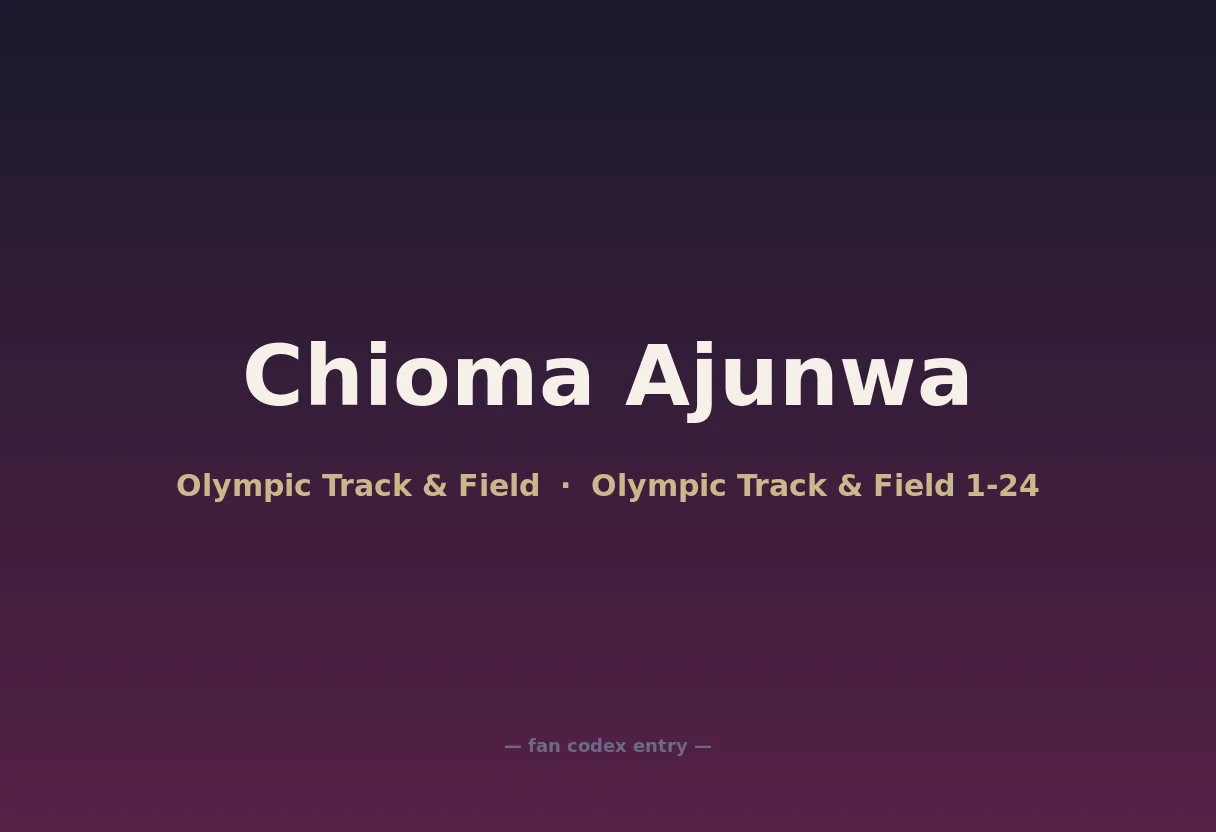 Chioma Ajunwa

Olympic Track & Field · Olympic Track & Field 1-24

— fan codex entry —